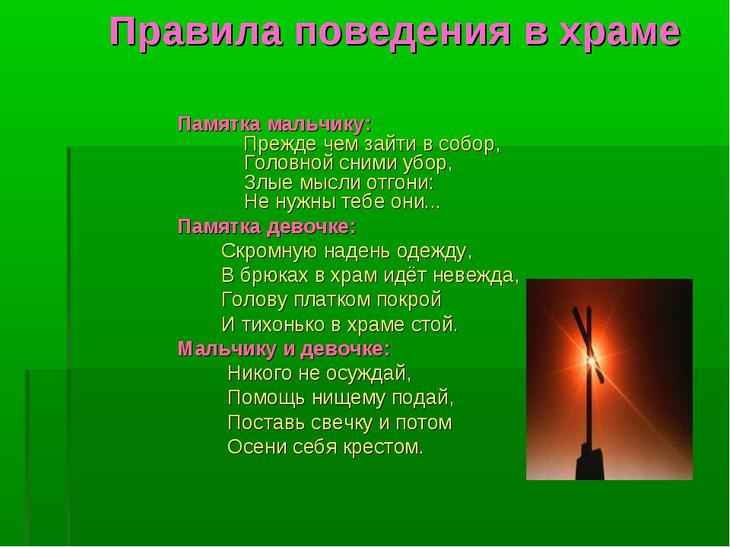 Правила поведения в храме

Памятка мальчику:
Прежде чем зайти в собор,
Головной сними убор,
Злые мысли отгони:
Не нужны тебе они...

Памятка девочке:
Скромную надень одежду,
В брюках в храм идёт невежда,
Голову платком покрой
И тихонько в храме стой.

Мальчику и девочке:
Никого не осуждай,
Помощь нищему подай,
Поставь свечку и потом
Осени себя крестом.